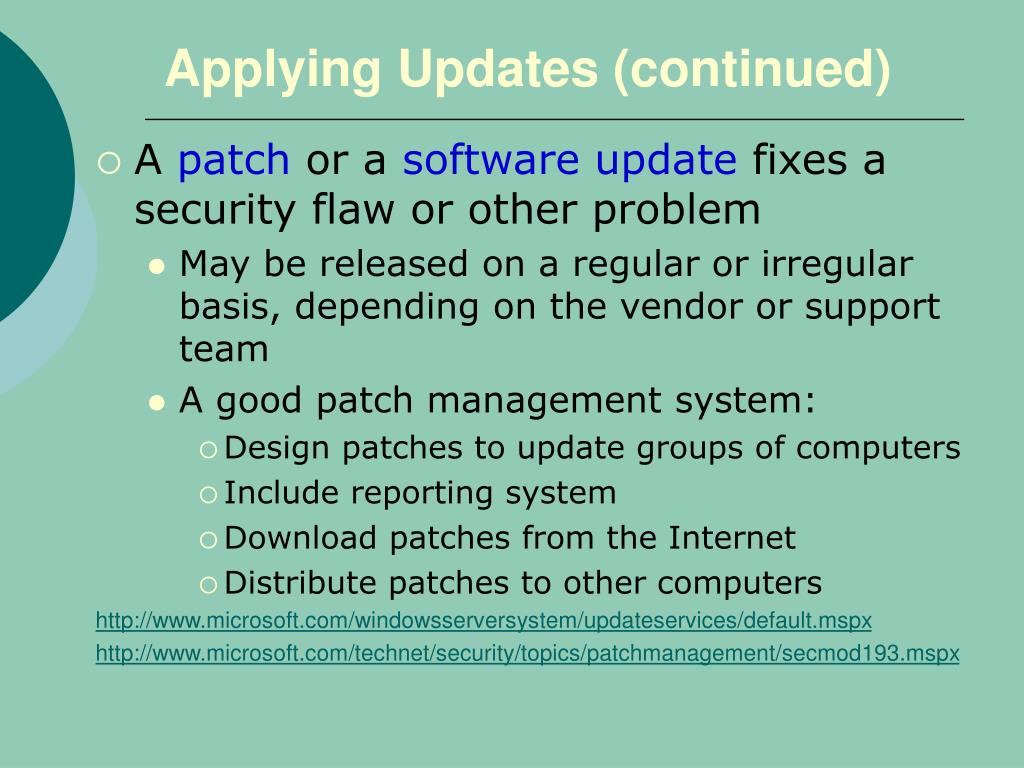 Applying Updates (continued)

A patch or a software update fixes a security flaw or other problem

May be released on a regular or irregular basis, depending on the vendor or support team

A good patch management system:

Design patches to update groups of computers

Include reporting system

Download patches from the Internet

Distribute patches to other computers

http://www.microsoft.com/windowsserversystem/updateservices/default.mspx

http://www.microsoft.com/technet/security/topics/patchmanagement/secmod193.mspx